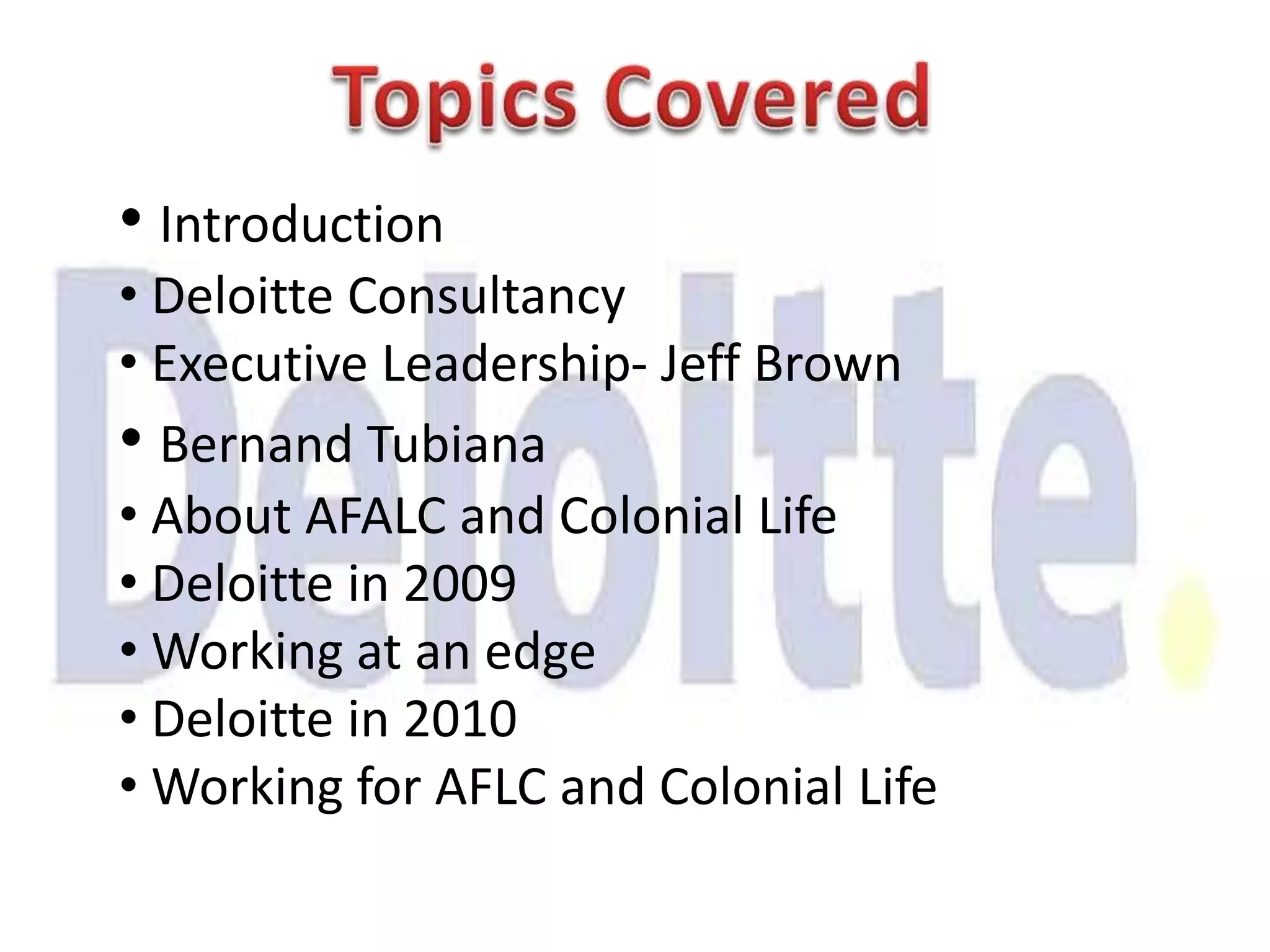 Topics Covered

• Introduction
• Deloitte Consultancy
• Executive Leadership- Jeff Brown
• Bernand Tubiana
• About AFALC and Colonial Life
• Deloitte in 2009
• Working at an edge
• Deloitte in 2010
• Working for AFLC and Colonial Life

Deloitte.